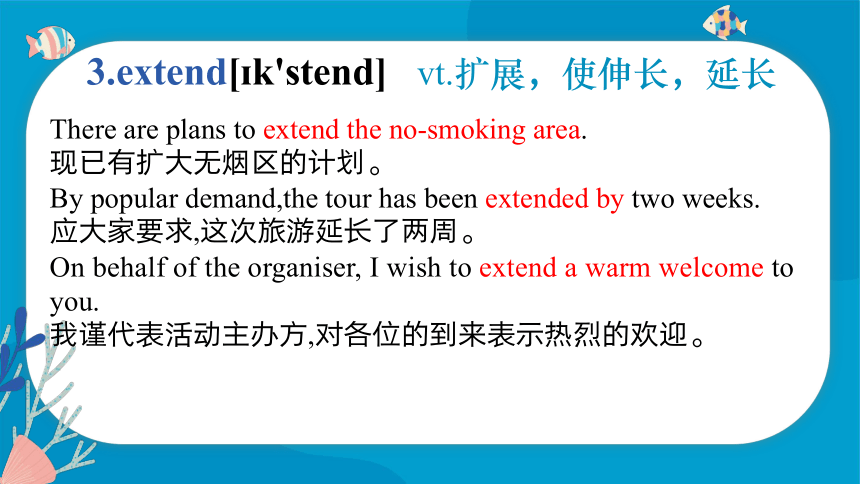 3.extend[ɪk'stend] vt.扩展，使伸长，延长

There are plans to extend the no-smoking area.
现已有扩大无烟区的计划。

By popular demand,the tour has been extended by two weeks.
应大家要求,这次旅游延长了两周。

On behalf of the organiser, I wish to extend a warm welcome to you.
我谨代表活动主办方,对各位的到来表示热烈的欢迎。